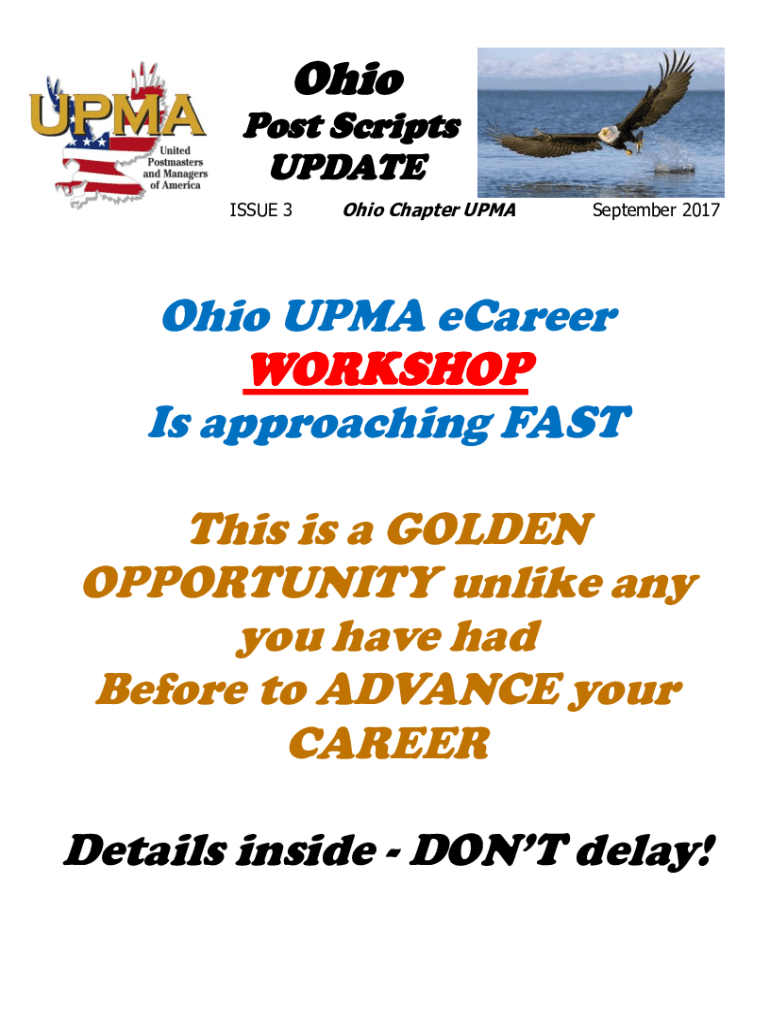 UPMA
United Postmasters and Managers of America

Ohio
Post Scripts
UPDATE

ISSUE 3 Ohio Chapter UPMA September 2017

Ohio UPMA eCareer
WORKSHOP
Is approaching FAST

This is a GOLDEN OPPORTUNITY unlike any you have had Before to ADVANCE your CAREER

Details inside - DON'T delay!